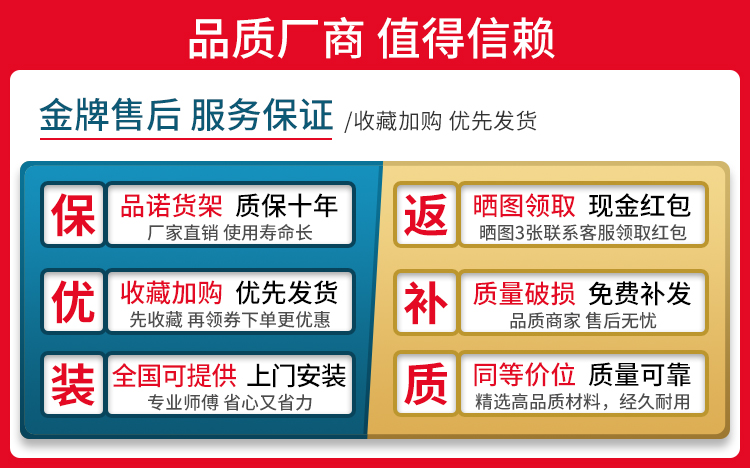 品质厂商 值得信赖

金牌售后 服务保证 /收藏加购 优先发货

保
品诺货架 质保十年
厂家直销 使用寿命长

优
收藏加购 优先发货
先收藏 再领券下单更优惠

装
全国可提供 上门安装
专业师傅 省心又省力

返
晒图领取 现金红包
晒图3张联系客服领取红包

补
质量破损 免费补发
品质商家 售后无忧

质
同等价位 质量可靠
精选高品质材料，经久耐用